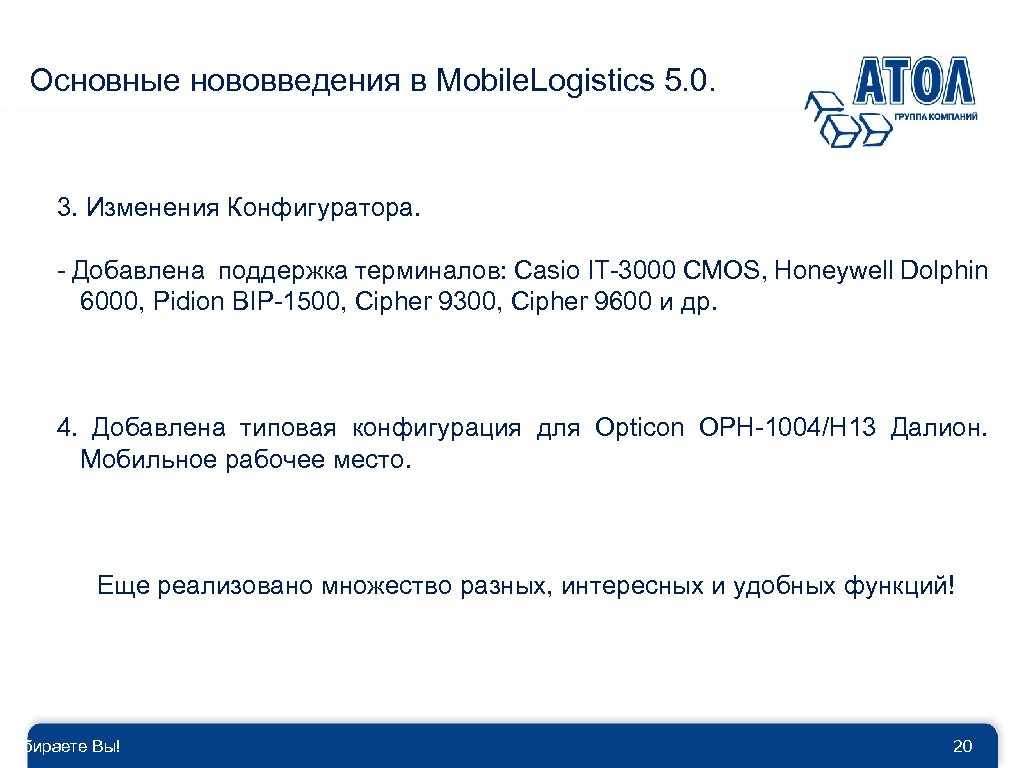 Основные нововведения в Mobile.Logistics 5.0.

АТОЛ
ГРУППА КОМПАНИЙ

3. Изменения Конфигуратора.

- Добавлена поддержка терминалов: Casio IT-3000 CMOS, Honeywell Dolphin 6000, Pidion BIP-1500, Cipher 9300, Cipher 9600 и др.

4. Добавлена типовая конфигурация для Opticon OPH-1004/H13 Далион. Мобильное рабочее место.

Еще реализовано множество разных, интересных и удобных функций!

бираете Вы!

20